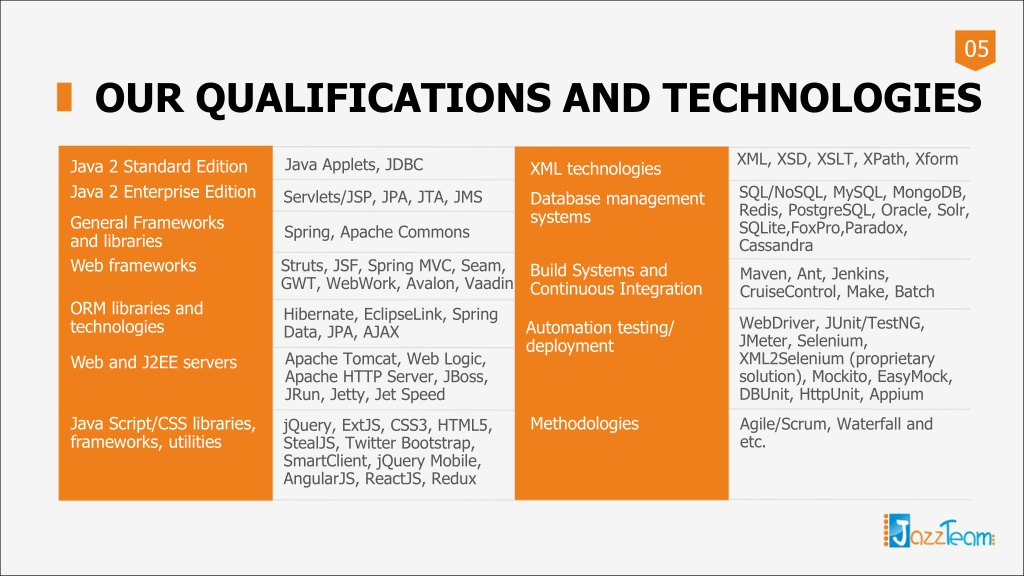 05

OUR QUALIFICATIONS AND TECHNOLOGIES

| | |
|---|---|
| Java 2 Standard Edition | Java Applets, JDBC |
| Java 2 Enterprise Edition | Servlets/JSP, JPA, JTA, JMS |
| General Frameworks and libraries | Spring, Apache Commons |
| Web frameworks | Struts, JSF, Spring MVC, Seam, GWT, WebWork, Avalon, Vaadin |
| ORM libraries and technologies | Hibernate, EclipseLink, Spring Data, JPA, AJAX |
| Web and J2EE servers | Apache Tomcat, Web Logic, Apache HTTP Server, JBoss, JRun, Jetty, Jet Speed |
| Java Script/CSS libraries, frameworks, utilities | jQuery, ExtJS, CSS3, HTML5, StealJS, Twitter Bootstrap, SmartClient, jQuery Mobile, AngularJS, ReactJS, Redux |

| | |
|---|---|
| XML technologies | XML, XSD, XSLT, XPath, Xform |
| Database management systems | SQL/NoSQL, MySQL, MongoDB, Redis, PostgreSQL, Oracle, Solr, SQLite,FoxPro,Paradox, Cassandra |
| Build Systems and Continuous Integration | Maven, Ant, Jenkins, CruiseControl, Make, Batch |
| Automation testing/ deployment | WebDriver, JUnit/TestNG, JMeter, Selenium, XML2Selenium (proprietary solution), Mockito, EasyMock, DBUnit, HttpUnit, Appium |
| Methodologies | Agile/Scrum, Waterfall and etc. |

JazzTeam